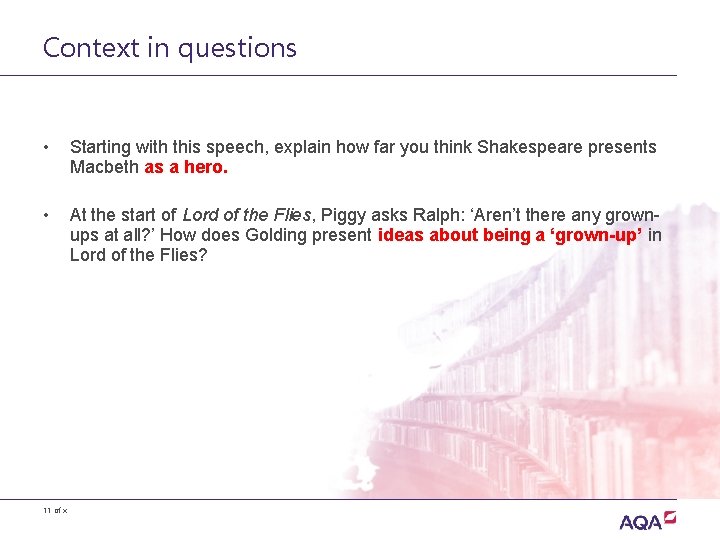 Context in questions

• Starting with this speech, explain how far you think Shakespeare presents Macbeth as a hero.

• At the start of Lord of the Flies, Piggy asks Ralph: ‘Aren’t there any grown-ups at all?’ How does Golding present ideas about being a ‘grown-up’ in Lord of the Flies?

11 of x

AQA